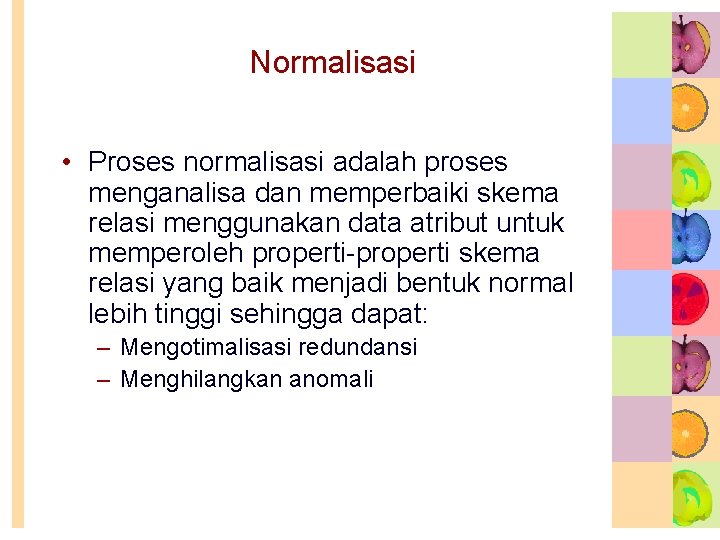 Normalisasi

• Proses normalisasi adalah proses menganalisa dan memperbaiki skema relasi menggunakan data atribut untuk memperoleh properti-properti skema relasi yang baik menjadi bentuk normal lebih tinggi sehingga dapat:
– Mengotimalisasi redundansi
– Menghilangkan anomali